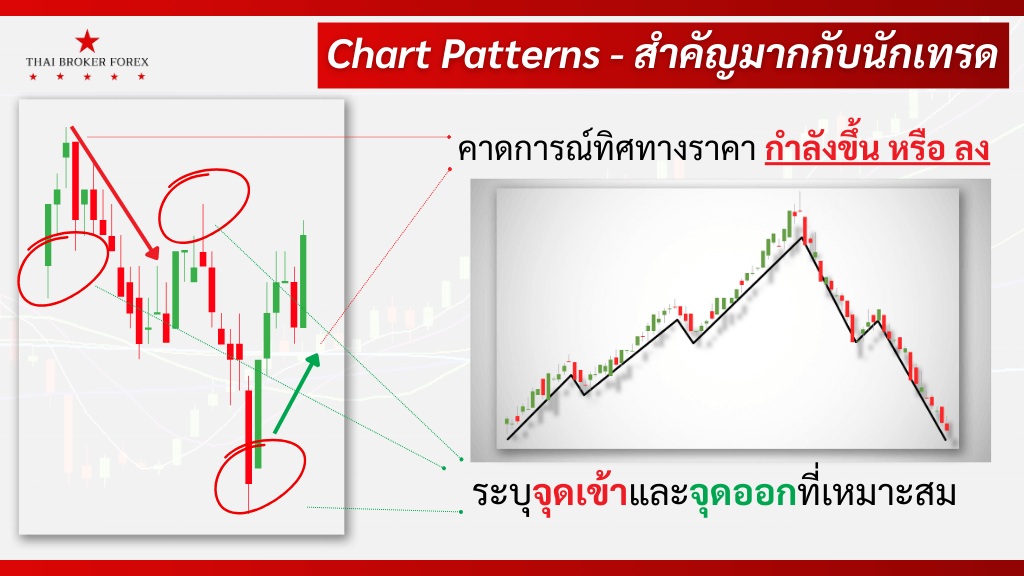 THAI BROKER FOREX

Chart Patterns - สำคัญมากกับนักเทรด

คาดการณ์ทิศทางราคา กำลังขึ้น หรือ ลง

ระบุจุดเข้าและจุดออกที่เหมาะสม